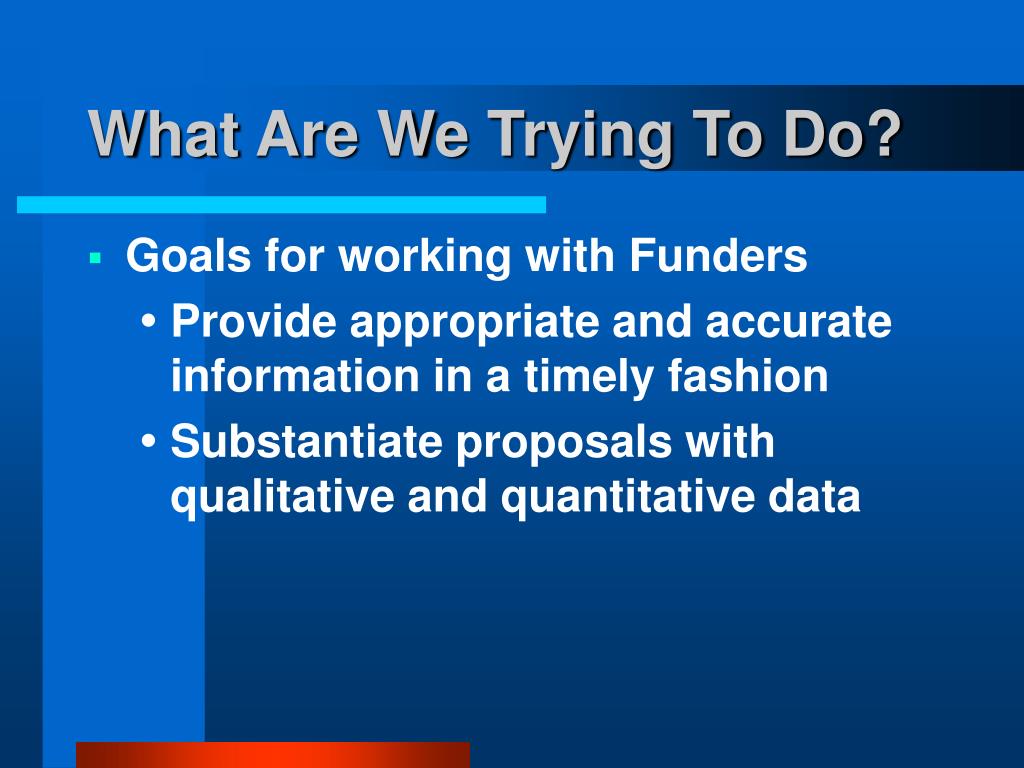 What Are We Trying To Do?

▪ Goals for working with Funders

• Provide appropriate and accurate information in a timely fashion

• Substantiate proposals with qualitative and quantitative data